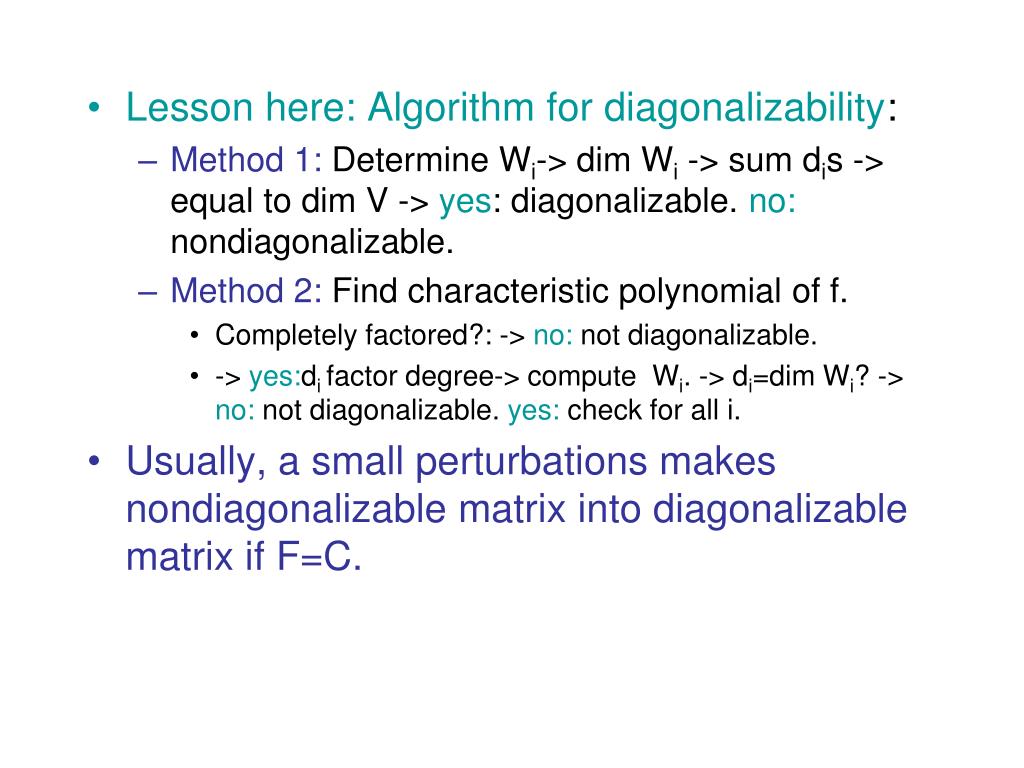 • Lesson here: Algorithm for diagonalizability:

– Method 1: Determine $W_i$-> dim $W_i$ -> sum $d_i$s -> equal to dim V -> yes: diagonalizable. no: nondiagonalizable.

– Method 2: Find characteristic polynomial of f.

• Completely factored?: -> no: not diagonalizable.

• -> yes:$d_i$ factor degree-> compute $W_i$. -> $d_i$=dim $W_i$? -> no: not diagonalizable. yes: check for all i.

• Usually, a small perturbations makes nondiagonalizable matrix into diagonalizable matrix if F=C.